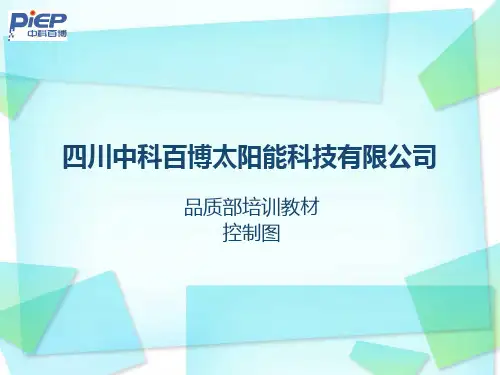 PiEP
中科百博

四川中科百博太阳能科技有限公司

品质部培训教材
控制图